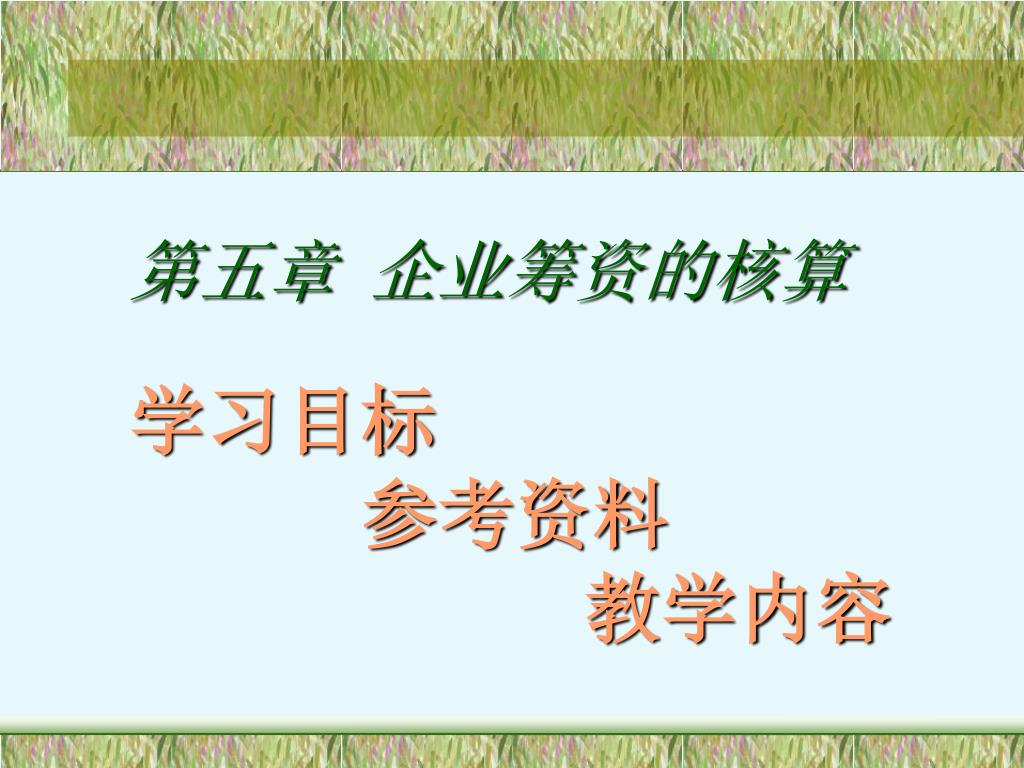 第五章 企业筹资的核算

学习目标

参考资料

教学内容